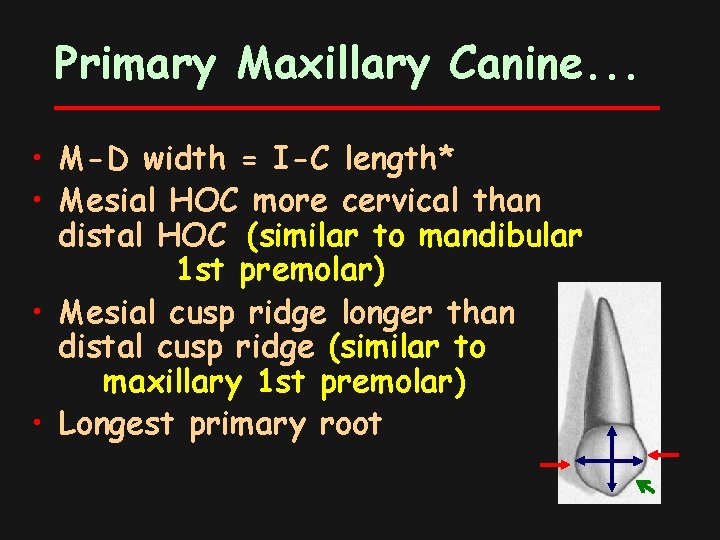 Primary Maxillary Canine...

• M-D width = I-C length*
• Mesial HOC more cervical than distal HOC (similar to mandibular 1st premolar)
• Mesial cusp ridge longer than distal cusp ridge (similar to maxillary 1st premolar)
• Longest primary root